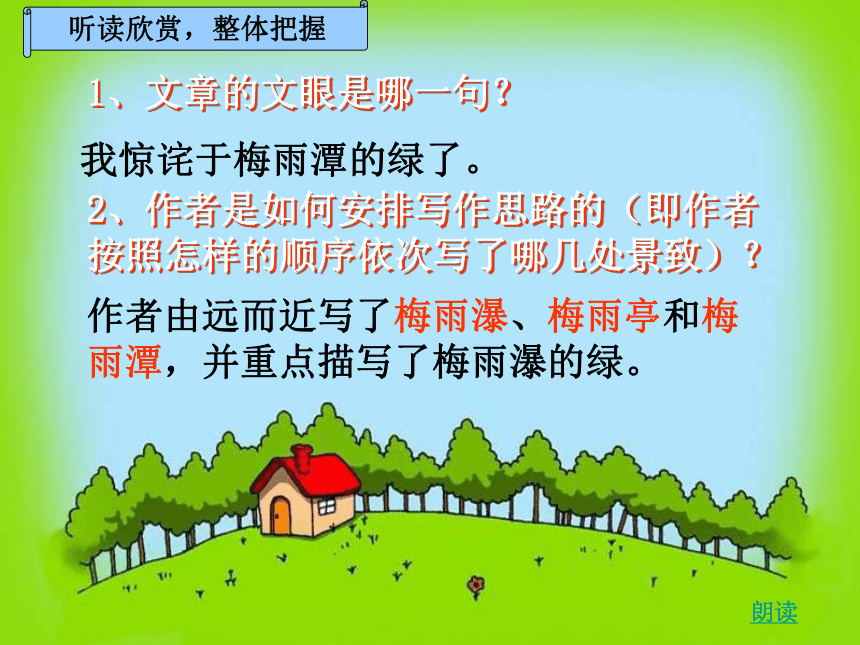 听读欣赏，整体把握

1、文章的文眼是哪一句？

我惊诧于梅雨潭的绿了。

2、作者是如何安排写作思路的（即作者按照怎样的顺序依次写了哪几处景致）？

作者由远而近写了梅雨瀑、梅雨亭和梅雨潭，并重点描写了梅雨瀑的绿。

朗读